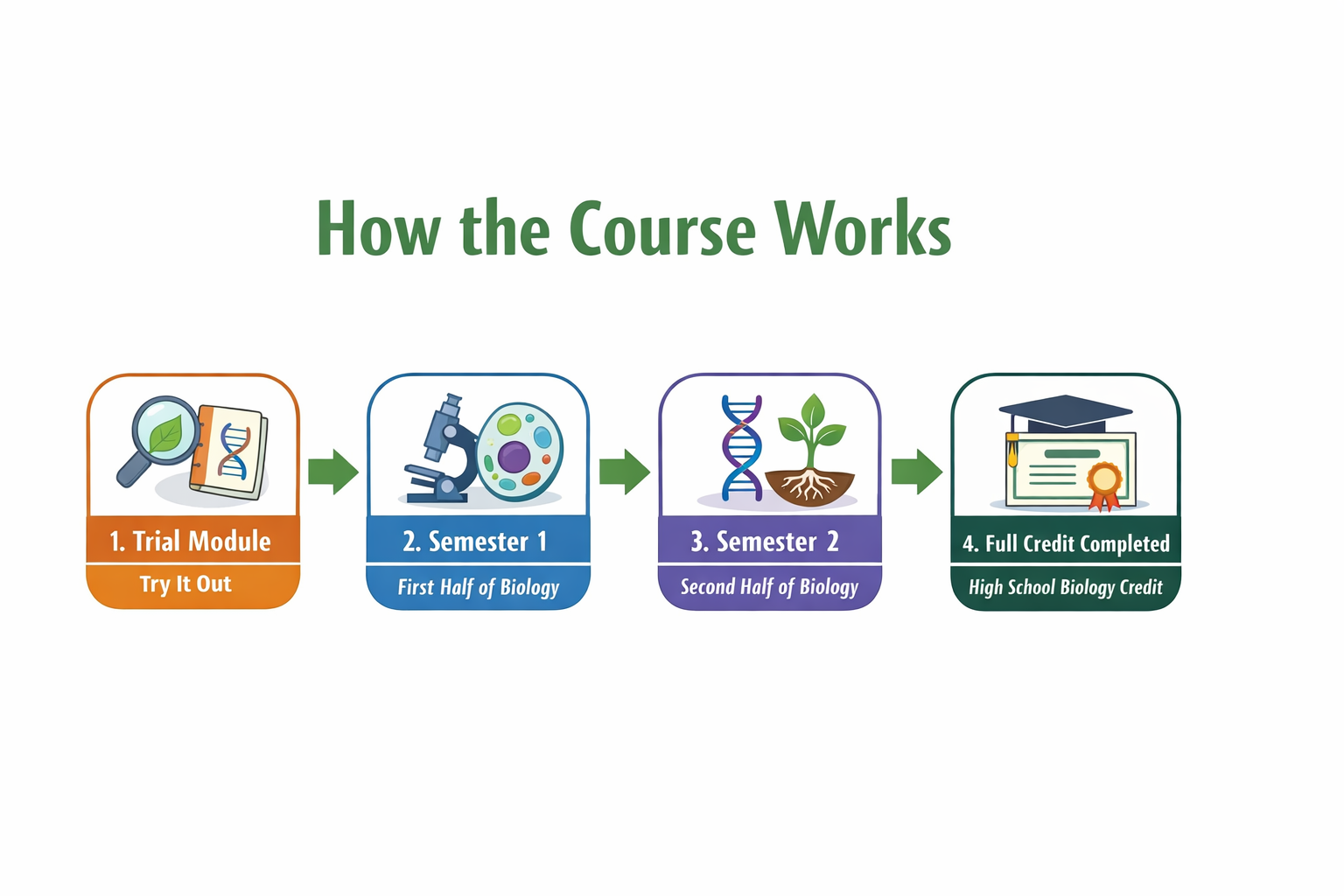 How the Course Works

1. Trial Module
Try It Out

2. Semester 1
First Half of Biology

3. Semester 2
Second Half of Biology

4. Full Credit Completed
High School Biology Credit